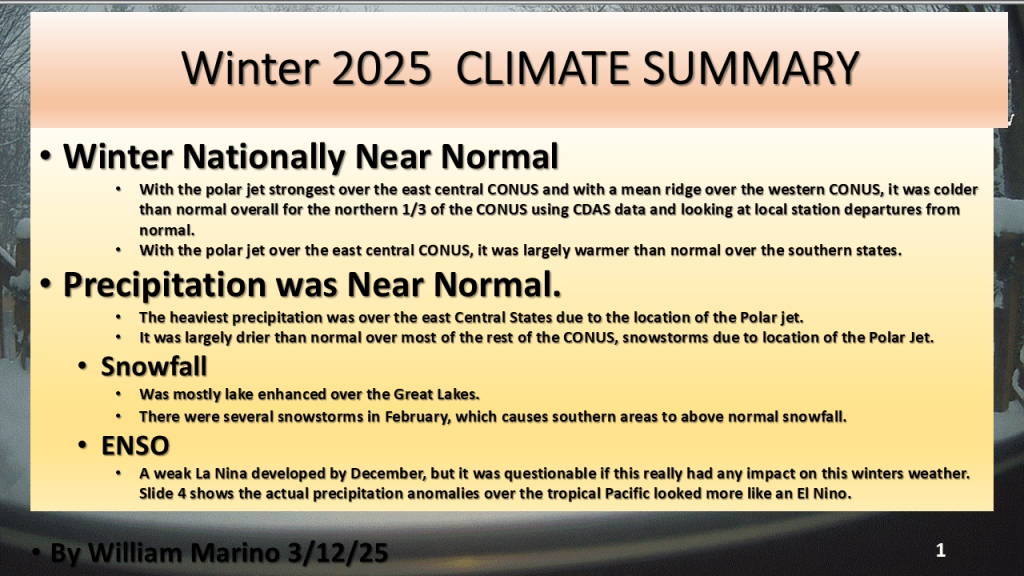 Winter 2025 CLIMATE SUMMARY

• Winter Nationally Near Normal
• With the polar jet strongest over the east central CONUS and with a mean ridge over the western CONUS, it was colder than normal overall for the northern 1/3 of the CONUS using CDAS data and looking at local station departures from normal.
• With the polar jet over the east central CONUS, it was largely warmer than normal over the southern states.

• Precipitation was Near Normal.
• The heaviest precipitation was over the east Central States due to the location of the Polar jet.
• It was largely drier than normal over most of the rest of the CONUS, snowstorms due to location of the Polar Jet.

• Snowfall
• Was mostly lake enhanced over the Great Lakes.
• There were several snowstorms in February, which causes southern areas to above normal snowfall.

• ENSO
• A weak La Nina developed by December, but it was questionable if this really had any impact on this winters weather. Slide 4 shows the actual precipitation anomalies over the tropical Pacific looked more like an El Nino.

• By William Marino 3/12/25

1